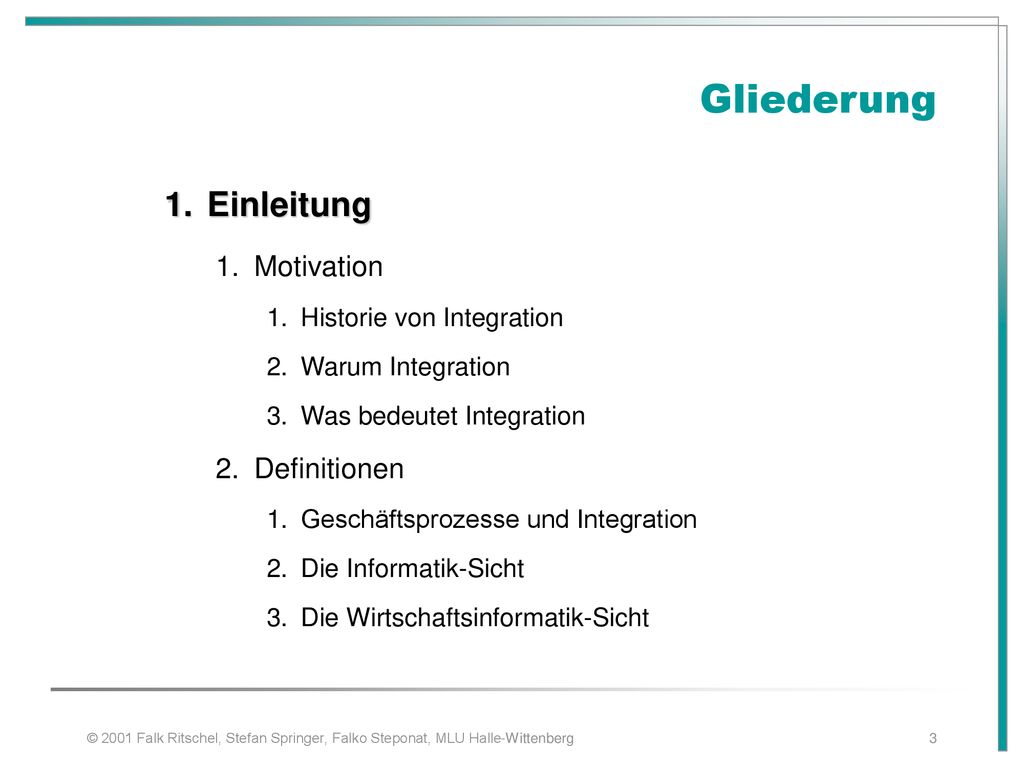 Gliederung

1. Einleitung

1. Motivation

1. Historie von Integration

2. Warum Integration

3. Was bedeutet Integration

2. Definitionen

1. Geschäftsprozesse und Integration

2. Die Informatik-Sicht

3. Die Wirtschaftsinformatik-Sicht

© 2001 Falk Ritschel, Stefan Springer, Falko Steponat, MLU Halle-Wittenberg

3